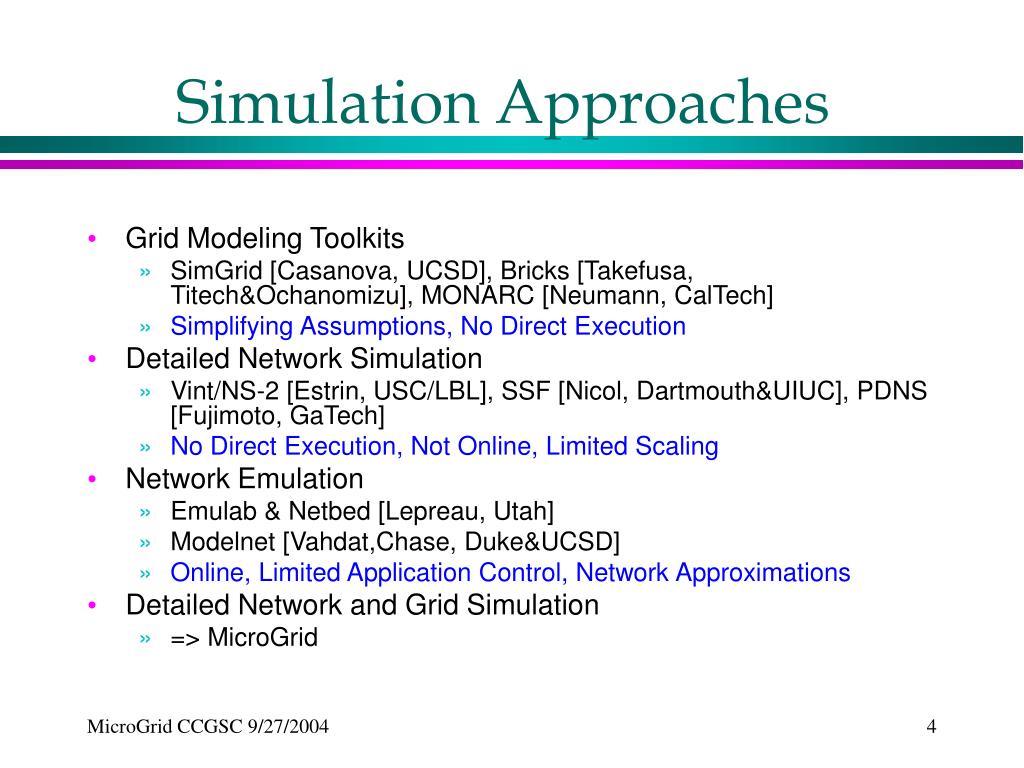 Simulation Approaches

• Grid Modeling Toolkits
» SimGrid [Casanova, UCSD], Bricks [Takefusa, Titech&Ochanomizu], MONARC [Neumann, CalTech]
» Simplifying Assumptions, No Direct Execution
• Detailed Network Simulation
» Vint/NS-2 [Estrin, USC/LBL], SSF [Nicol, Dartmouth&UIUC], PDNS [Fujimoto, GaTech]
» No Direct Execution, Not Online, Limited Scaling
• Network Emulation
» Emulab & Netbed [Lepreau, Utah]
» Modelnet [Vahdat,Chase, Duke&UCSD]
» Online, Limited Application Control, Network Approximations
• Detailed Network and Grid Simulation
» => MicroGrid

MicroGrid CCGSC 9/27/2004

4